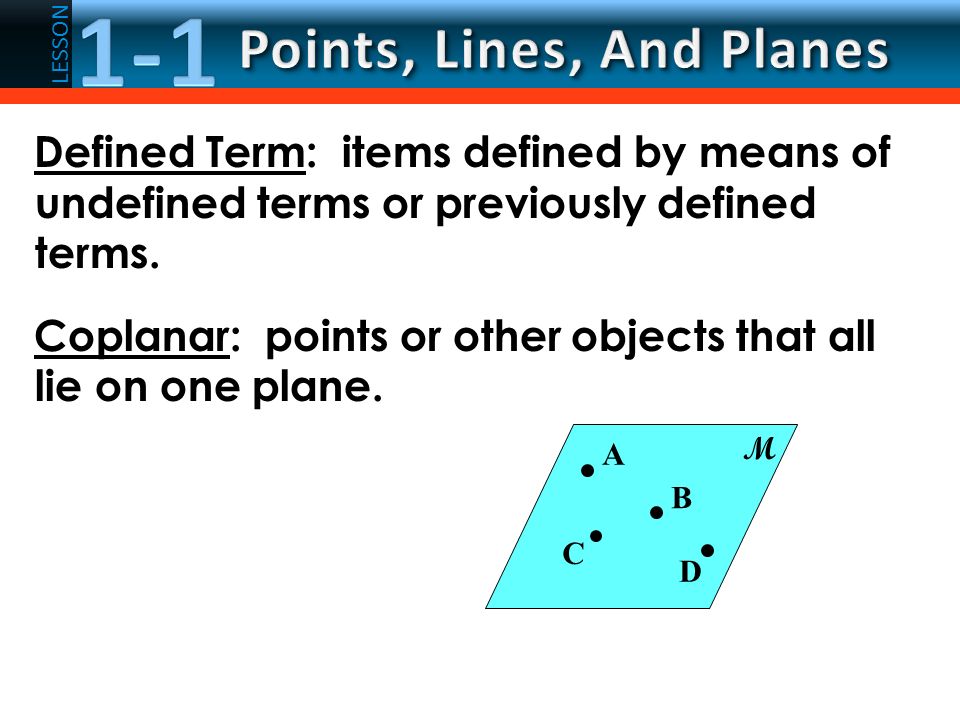 LESSON 1-1 Points, Lines, And Planes

Defined Term: items defined by means of undefined terms or previously defined terms.

Coplanar: points or other objects that all lie on one plane.

A
$\mathcal{M}$
B
C
D